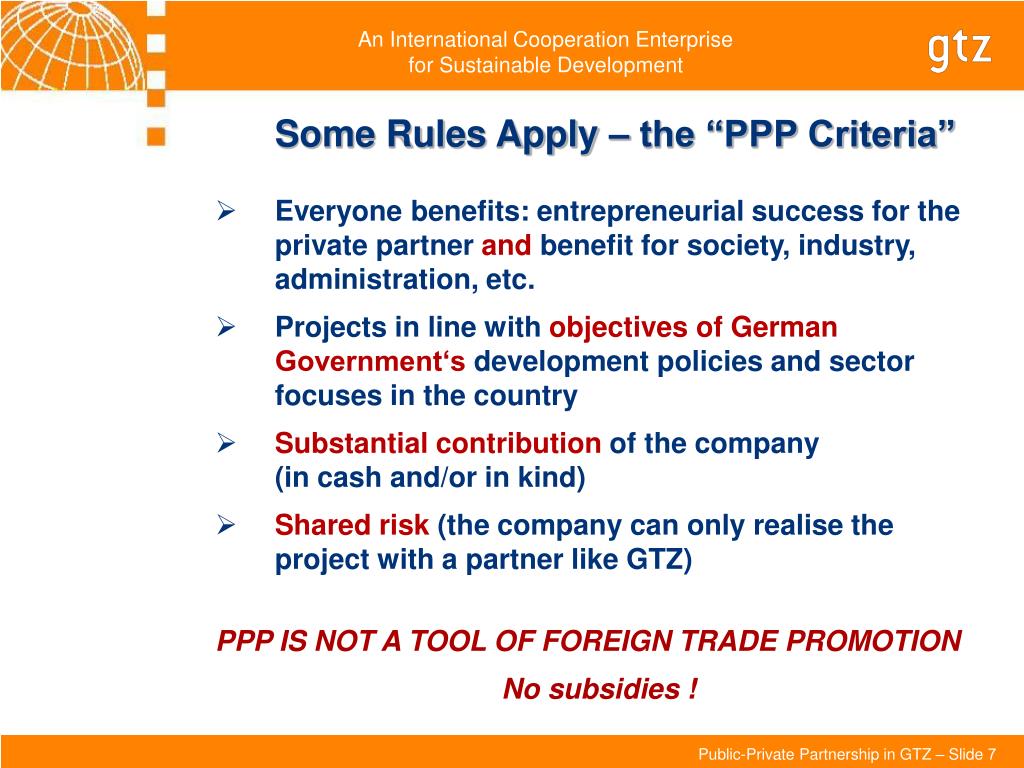 An International Cooperation Enterprise
for Sustainable Development

gtz

Some Rules Apply – the “PPP Criteria”

➢ Everyone benefits: entrepreneurial success for the private partner and benefit for society, industry, administration, etc.

➢ Projects in line with objectives of German Government‘s development policies and sector focuses in the country

➢ Substantial contribution of the company
(in cash and/or in kind)

➢ Shared risk (the company can only realise the project with a partner like GTZ)

PPP IS NOT A TOOL OF FOREIGN TRADE PROMOTION

No subsidies !

Public-Private Partnership in GTZ – Slide 7